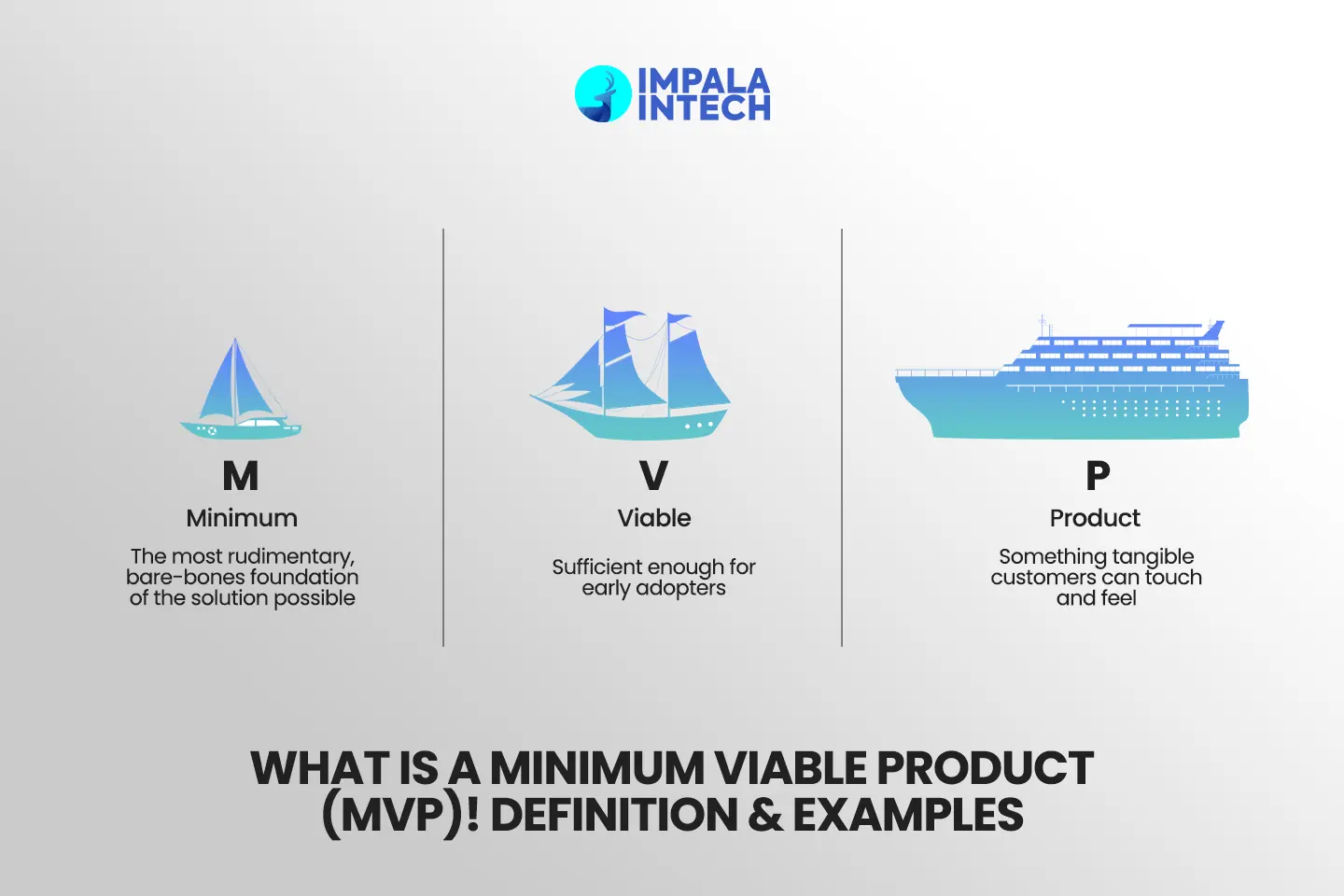 IMPALA INTECH

M
Minimum
The most rudimentary, bare-bones foundation of the solution possible

V
Viable
Sufficient enough for early adopters

P
Product
Something tangible customers can touch and feel

WHAT IS A MINIMUM VIABLE PRODUCT (MVP)! DEFINITION & EXAMPLES